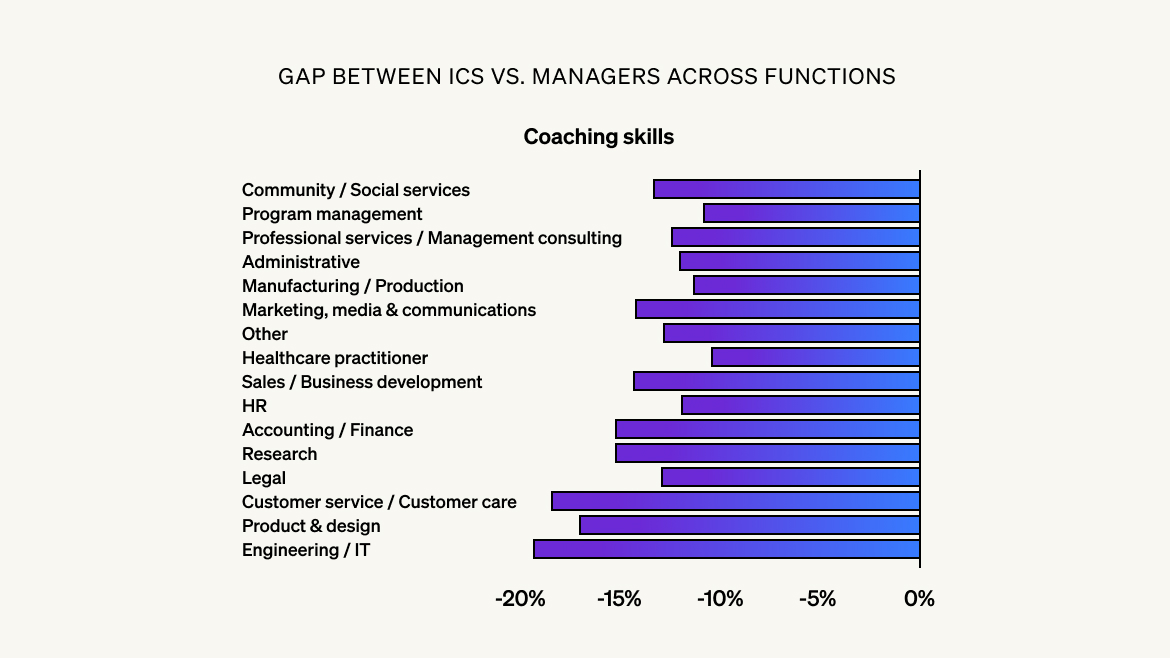 GAP BETWEEN ICS VS. MANAGERS ACROSS FUNCTIONS

Coaching skills

Community / Social services
Program management
Professional services / Management consulting
Administrative
Manufacturing / Production
Marketing, media & communications
Other
Healthcare practitioner
Sales / Business development
HR
Accounting / Finance
Research
Legal
Customer service / Customer care
Product & design
Engineering / IT

-20% -15% -10% -5% 0%